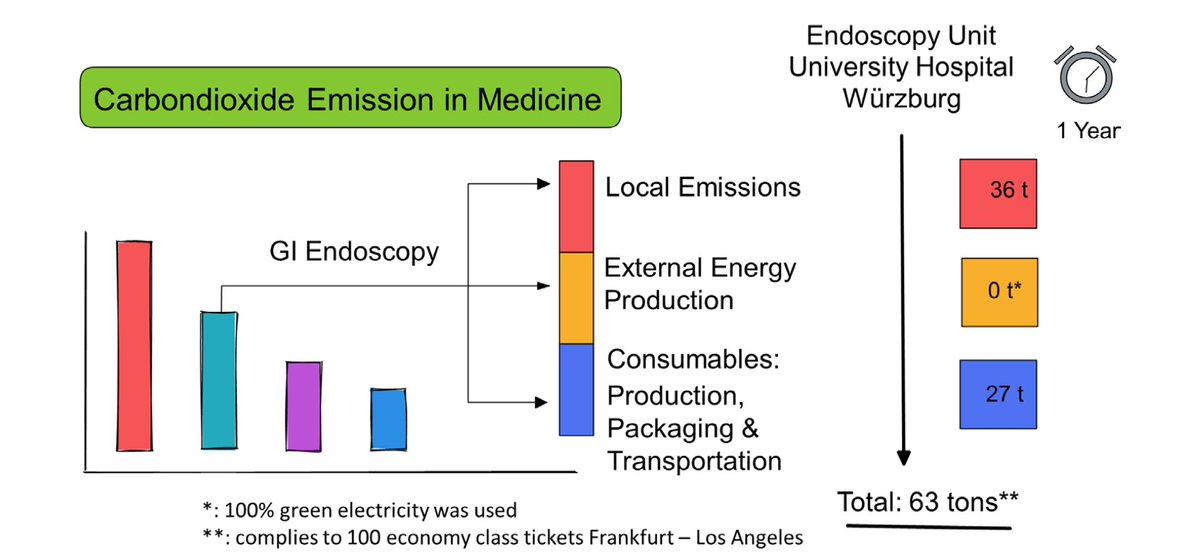 Carbondioxide Emission in Medicine

GI Endoscopy

Local Emissions

External Energy Production

Consumables: Production, Packaging & Transportation

Endoscopy Unit University Hospital Würzburg

1 Year

36 t

0 t*

27 t

Total: 63 tons**

*: 100% green electricity was used
**: complies to 100 economy class tickets Frankfurt – Los Angeles